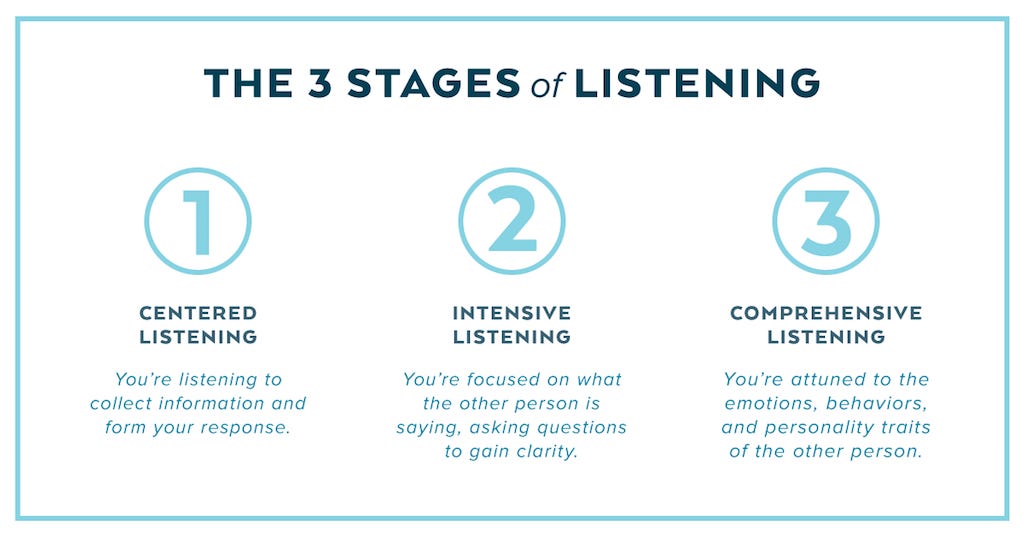 THE 3 STAGES of LISTENING

1

CENTERED LISTENING

You're listening to collect information and form your response.

2

INTENSIVE LISTENING

You're focused on what the other person is saying, asking questions to gain clarity.

3

COMPREHENSIVE LISTENING

You're attuned to the emotions, behaviors, and personality traits of the other person.